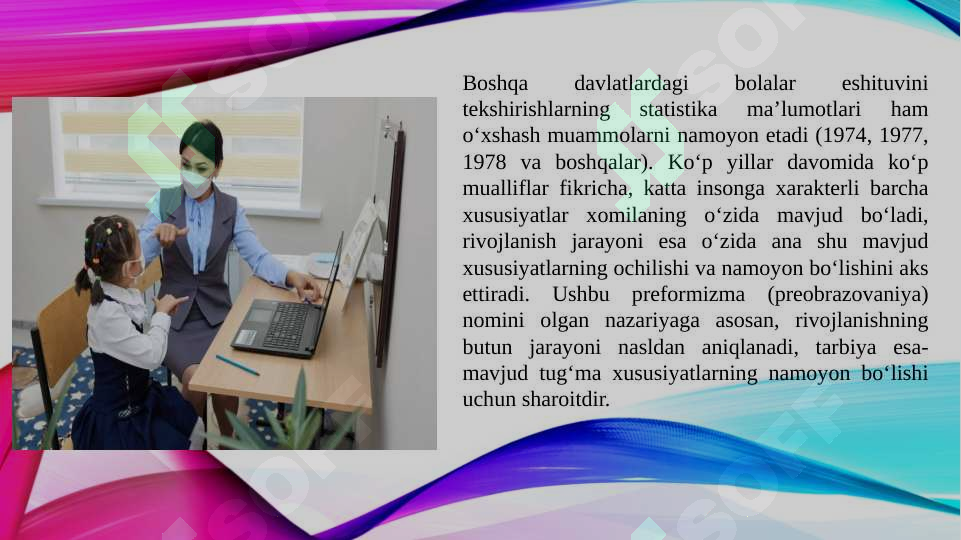 Boshqa davlatlardagi bolalar eshituvini tekshirishlarning statistika ma’lumotlari ham o‘xshash muammolarni namoyon etadi (1974, 1977, 1978 va boshqalar). Ko‘p yillar davomida ko‘p mualliflar fikricha, katta insonga xarakterli barcha xususiyatlar xomilaning o‘zida mavjud bo‘ladi, rivojlanish jarayoni esa o‘zida ana shu mavjud xususiyatlarning ochilishi va namoyon bo‘lishini aks ettiradi. Ushbu preformizma (preobrazovaniya) nomini olgan nazariyaga asosan, rivojlanishning butun jarayoni nasldan aniqlanadi, tarbiya esa-mavjud tug‘ma xususiyatlarning namoyon bo‘lishi uchun sharoitdir.